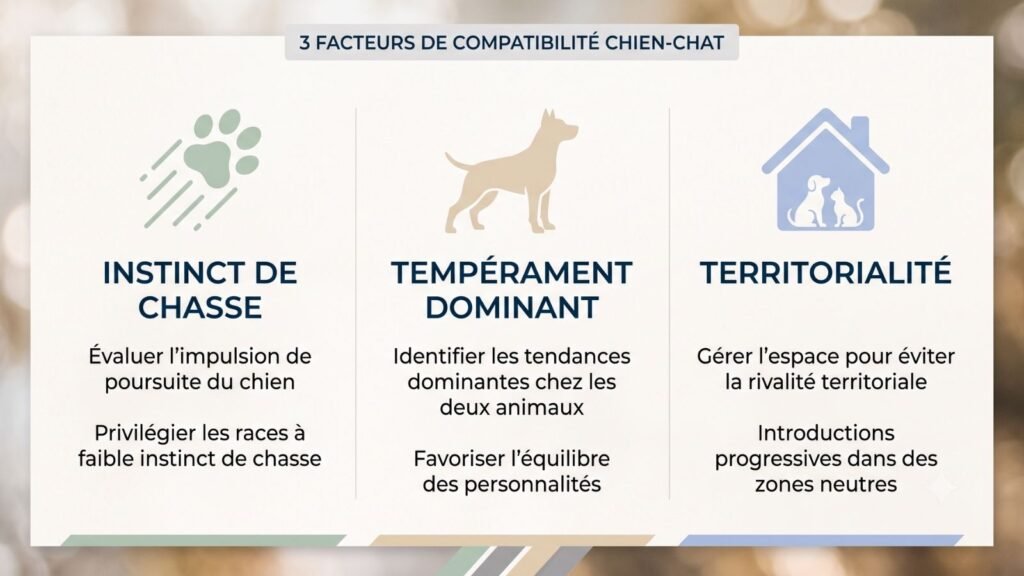 3 FACTEURS DE COMPATIBILITÉ CHIEN-CHAT

INSTINCT DE CHASSE

Évaluer l'impulsion de poursuite du chien

Privilégier les races à faible instinct de chasse

TEMPÉRAMENT DOMINANT

Identifier les tendances dominantes chez les deux animaux

Favoriser l'équilibre des personnalités

TERRITORIALITÉ

Gérer l'espace pour éviter la rivalité territoriale

Introductions progressives dans des zones neutres